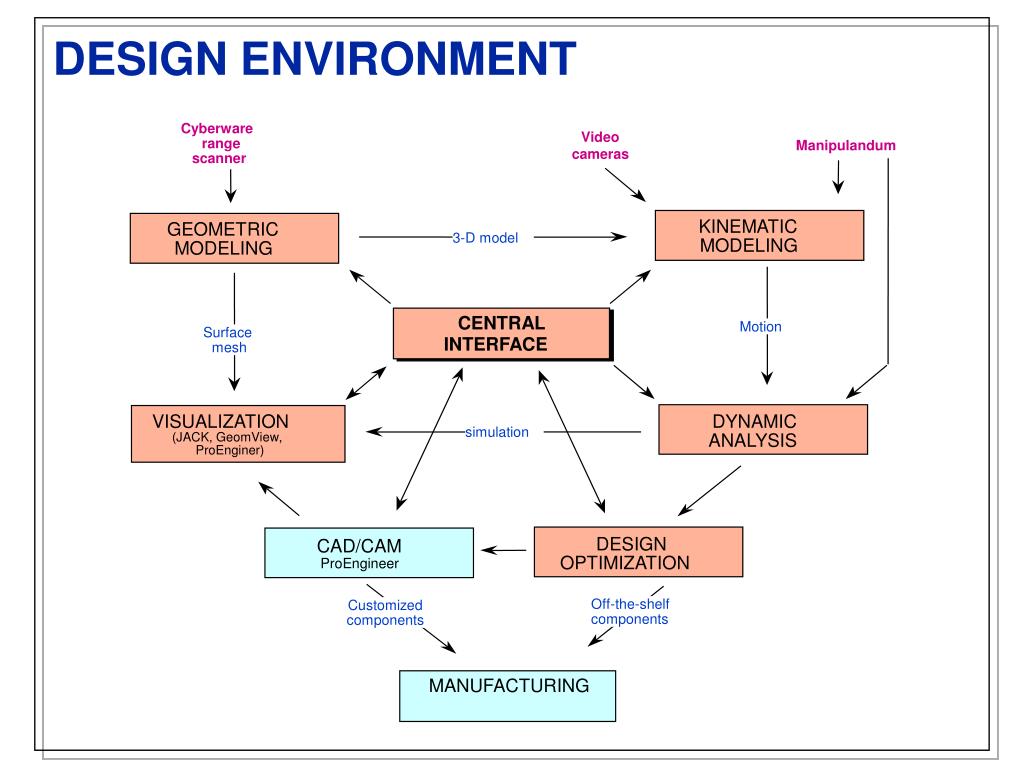 DESIGN ENVIRONMENT

Cyberware range scanner

Video cameras

Manipulandum

GEOMETRIC MODELING

3-D model

KINEMATIC MODELING

Surface mesh

CENTRAL INTERFACE

Motion

VISUALIZATION (JACK, GeomView, ProEnginer)

simulation

DYNAMIC ANALYSIS

CAD/CAM ProEngineer

DESIGN OPTIMIZATION

Customized components

Off-the-shelf components

MANUFACTURING